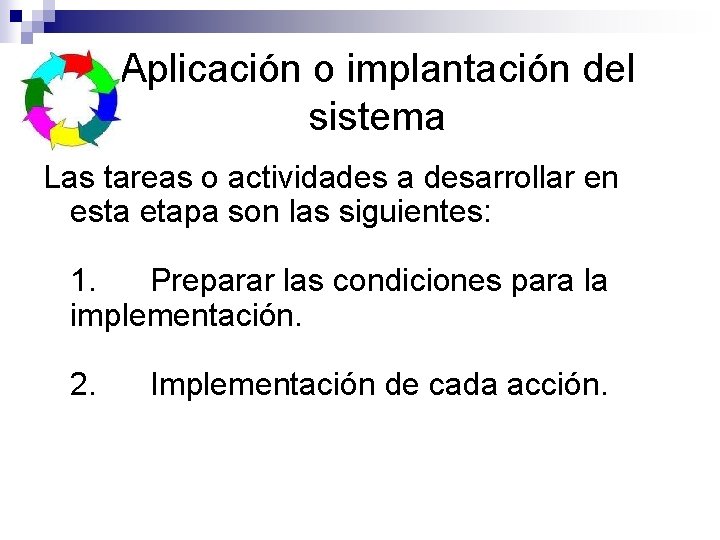 Aplicación o implantación del sistema

Las tareas o actividades a desarrollar en esta etapa son las siguientes:

1. Preparar las condiciones para la implementación.

2. Implementación de cada acción.